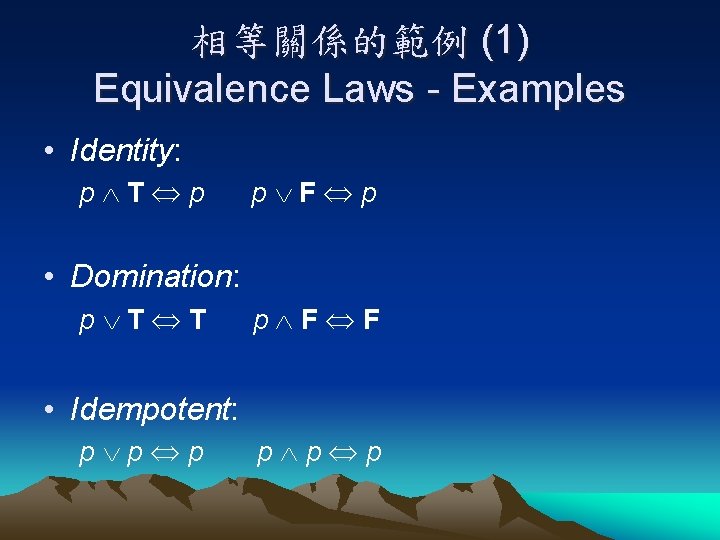 相等關係的範例 (1)
Equivalence Laws - Examples

• Identity:
$p \wedge \mathbf{T} \Leftrightarrow p$ $p \vee \mathbf{F} \Leftrightarrow p$

• Domination:
$p \vee \mathbf{T} \Leftrightarrow \mathbf{T}$ $p \wedge \mathbf{F} \Leftrightarrow \mathbf{F}$

• Idempotent:
$p \vee p \Leftrightarrow p$ $p \wedge p \Leftrightarrow p$